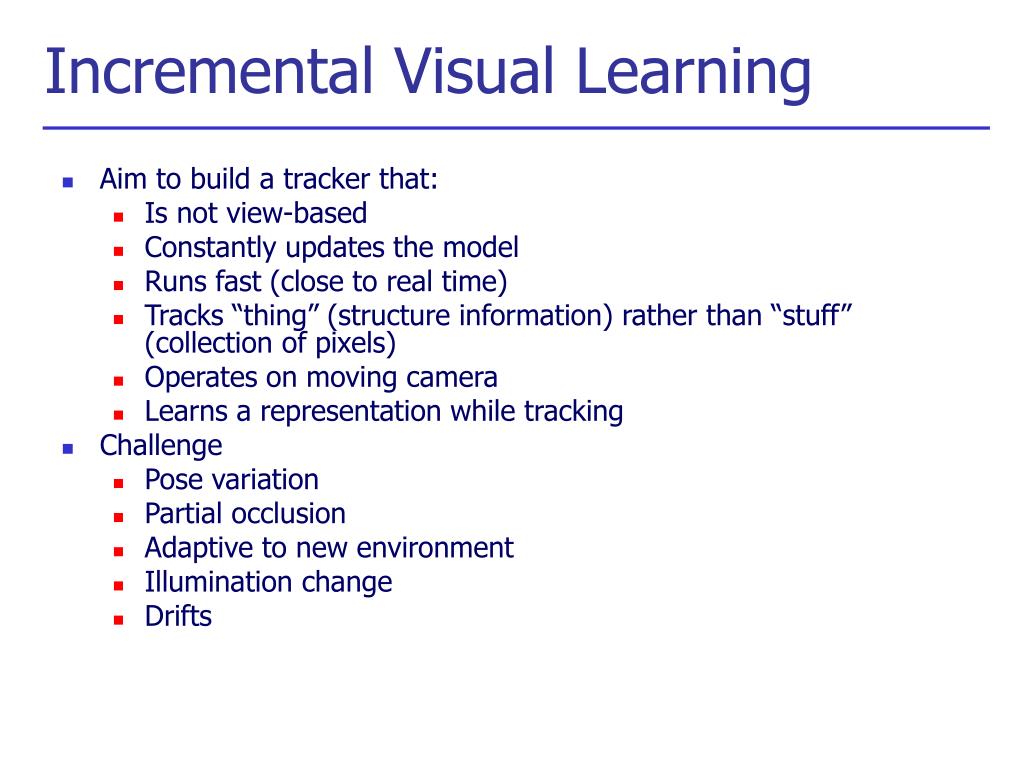 Incremental Visual Learning

- Aim to build a tracker that:
  - Is not view-based
  - Constantly updates the model
  - Runs fast (close to real time)
  - Tracks “thing” (structure information) rather than “stuff” (collection of pixels)
  - Operates on moving camera
  - Learns a representation while tracking
- Challenge
  - Pose variation
  - Partial occlusion
  - Adaptive to new environment
  - Illumination change
  - Drifts